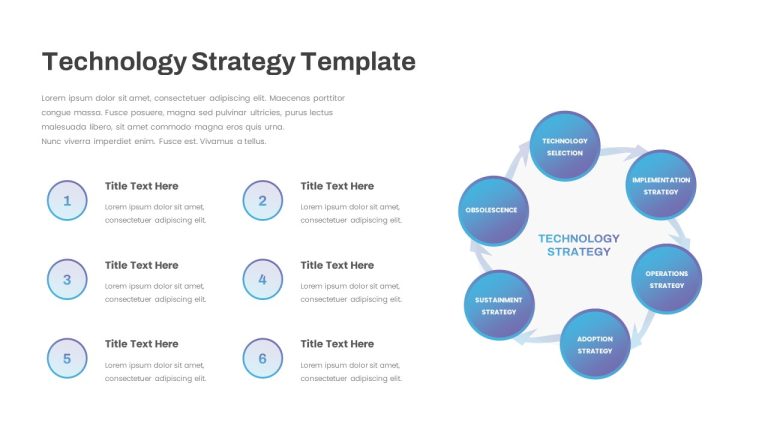 Technology Strategy Template

Lorem ipsum dolor sit amet, consectetuer adipiscing elit. Maecenas porttitor congue massa. Fusce posuere, magna sed pulvinar ultricies, purus lectus malesuada libero, sit amet commodo magna eros quis urna. Nunc viverra imperdiet enim. Fusce est. Vivamus a tellus.

1
Title Text Here
Lorem ipsum dolor sit amet, consectetuer adipiscing elit.

2
Title Text Here
Lorem ipsum dolor sit amet, consectetuer adipiscing elit.

3
Title Text Here
Lorem ipsum dolor sit amet, consectetuer adipiscing elit.

4
Title Text Here
Lorem ipsum dolor sit amet, consectetuer adipiscing elit.

5
Title Text Here
Lorem ipsum dolor sit amet, consectetuer adipiscing elit.

6
Title Text Here
Lorem ipsum dolor sit amet, consectetuer adipiscing elit.

TECHNOLOGY SELECTION
IMPLEMENTATION STRATEGY
OPERATIONS STRATEGY
ADOPTION STRATEGY
SUSTAINMENT STRATEGY
OBSOLESCENCE
TECHNOLOGY STRATEGY